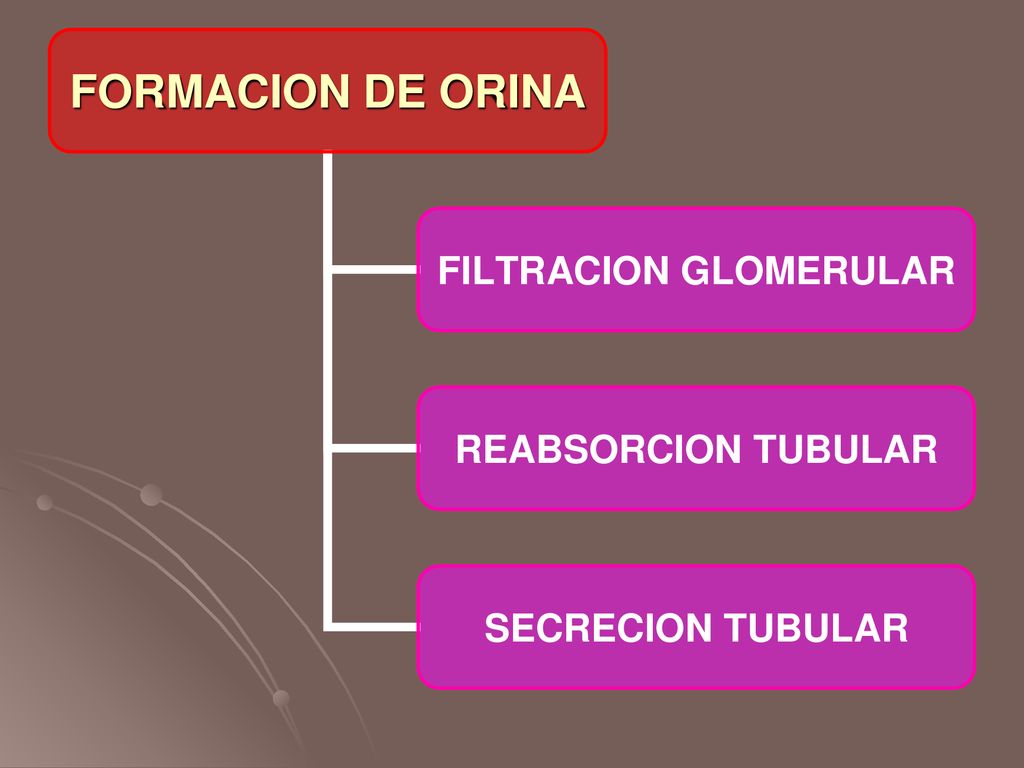 FORMACION DE ORINA

FILTRACION GLOMERULAR

REABSORCION TUBULAR

SECRECION TUBULAR